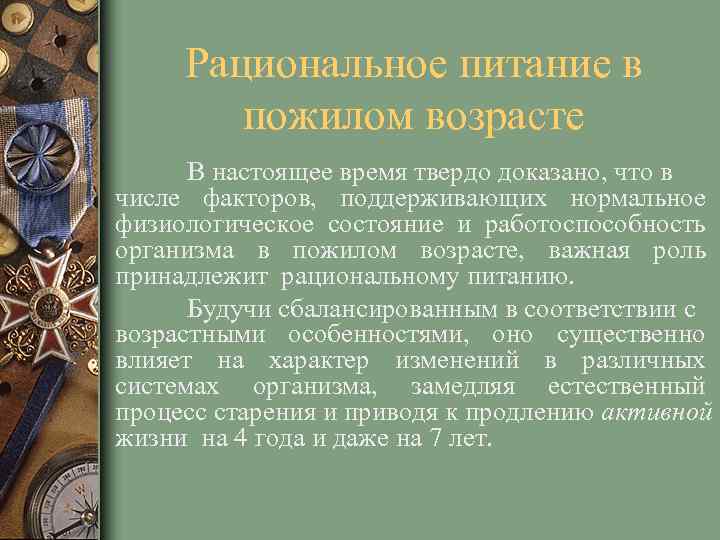 Рациональное питание в пожилом возрасте

В настоящее время твердо доказано, что в числе факторов, поддерживающих нормальное физиологическое состояние и работоспособность организма в пожилом возрасте, важная роль принадлежит рациональному питанию.

Будучи сбалансированным в соответствии с возрастными особенностями, оно существенно влияет на характер изменений в различных системах организма, замедляя естественный процесс старения и приводя к продлению активной жизни на 4 года и даже на 7 лет.